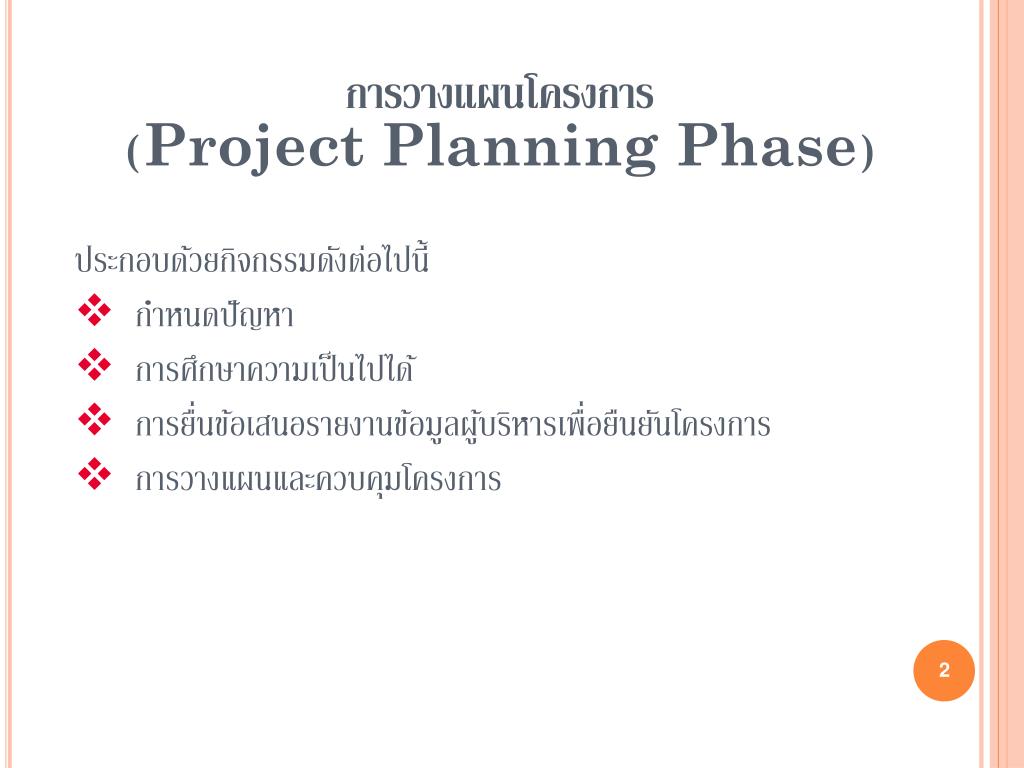 การวางแผนโครงการ
(Project Planning Phase)

ประกอบด้วยกิจกรรมดังต่อไปนี้

❖ กำหนดปัญหา

❖ การศึกษาความเป็นไปได้

❖ การยื่นข้อเสนอรายงานข้อมูลผู้บริหารเพื่อยืนยันโครงการ

❖ การวางแผนและควบคุมโครงการ

2